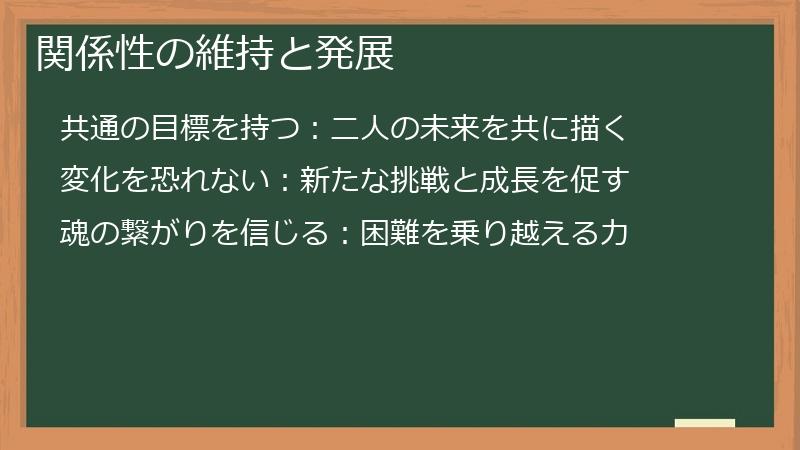 関係性の維持と発展

共通の目標を持つ：二人の未来を共に描く

変化を恐れない：新たな挑戦と成長を促す

魂の繋がりを信じる：困難を乗り越える力